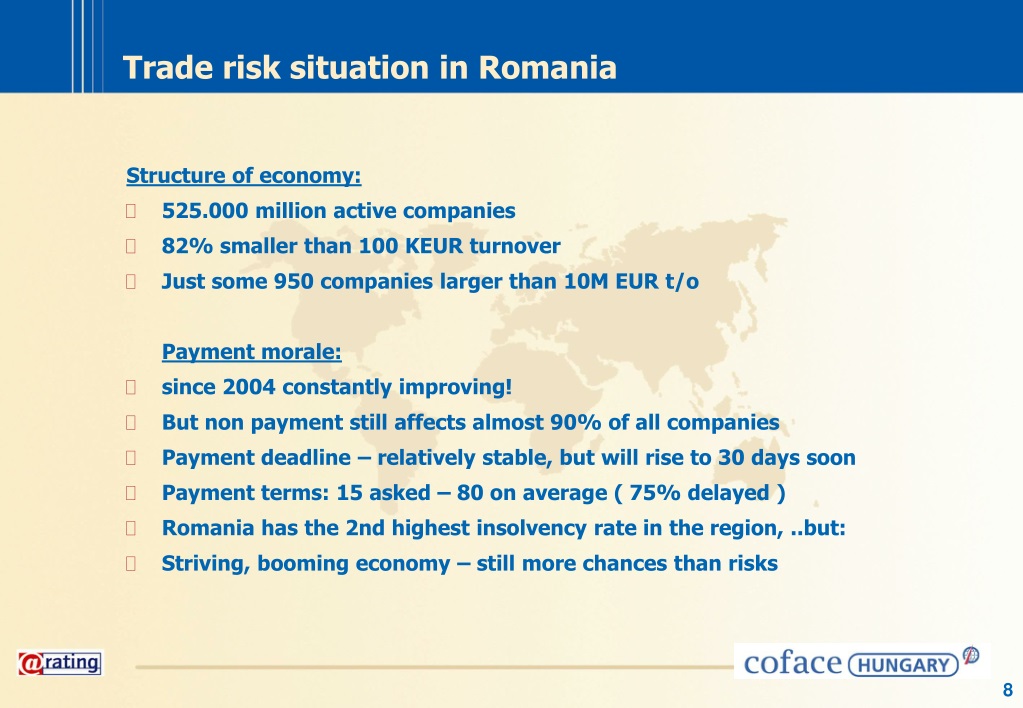 Trade risk situation in Romania

Structure of economy:

525.000 million active companies

82% smaller than 100 KEUR turnover

Just some 950 companies larger than 10M EUR t/o

Payment morale:

since 2004 constantly improving!

But non payment still affects almost 90% of all companies

Payment deadline – relatively stable, but will rise to 30 days soon

Payment terms: 15 asked – 80 on average ( 75% delayed )

Romania has the 2nd highest insolvency rate in the region, ..but:

Striving, booming economy – still more chances than risks

@rating

coface HUNGARY

8